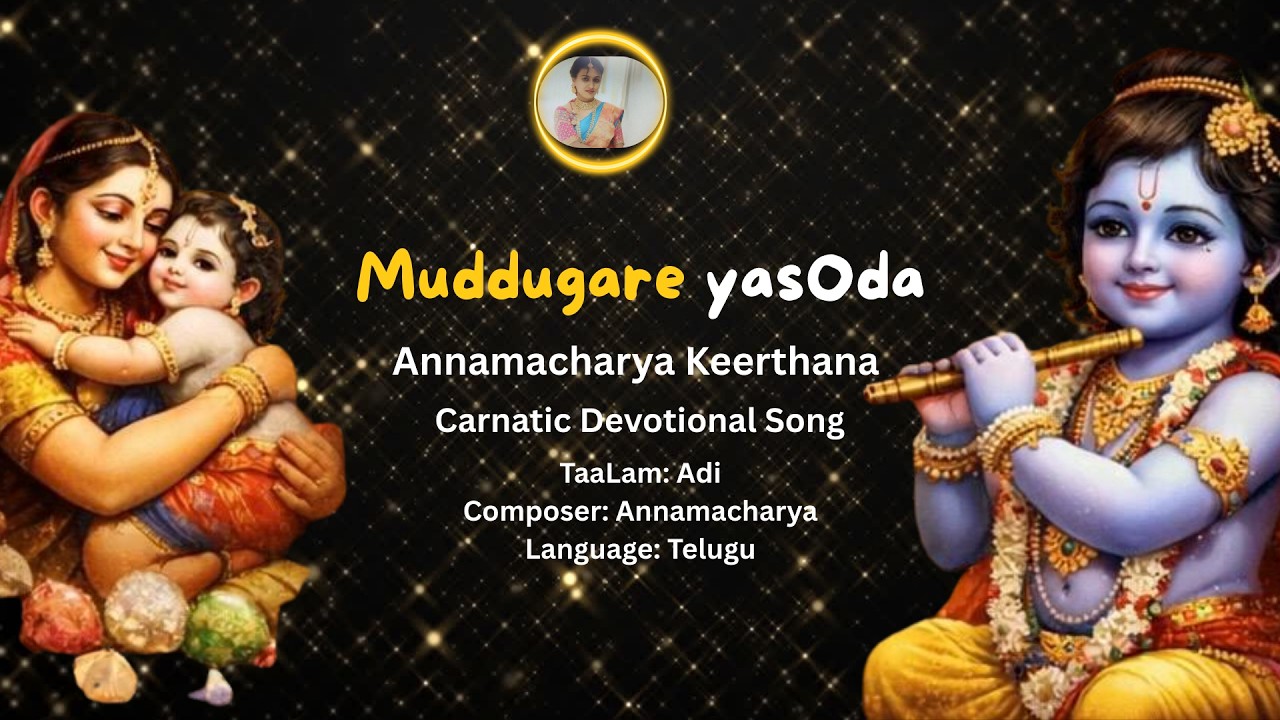 Muddugare yasOda

Annamacharya Keerthana

Carnatic Devotional Song

TaaLam: Adi
Composer: Annamacharya
Language: Telugu